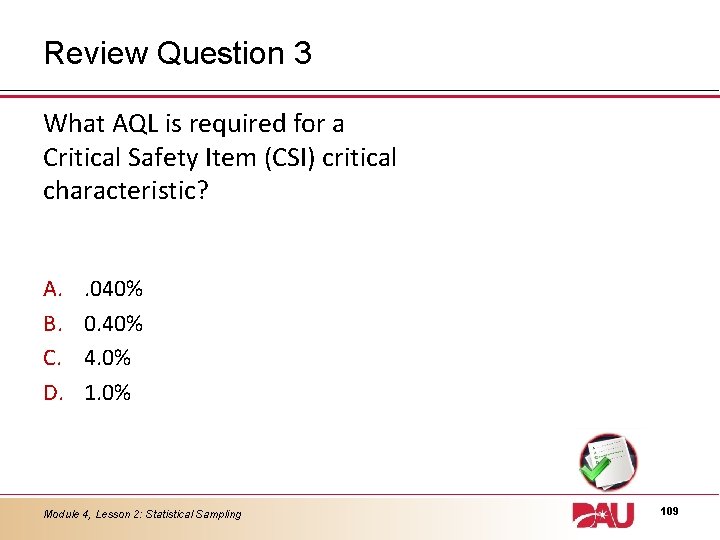 Review Question 3

What AQL is required for a Critical Safety Item (CSI) critical characteristic?

A. .040%
B. 0.40%
C. 4.0%
D. 1.0%

Module 4, Lesson 2: Statistical Sampling

DAU

109